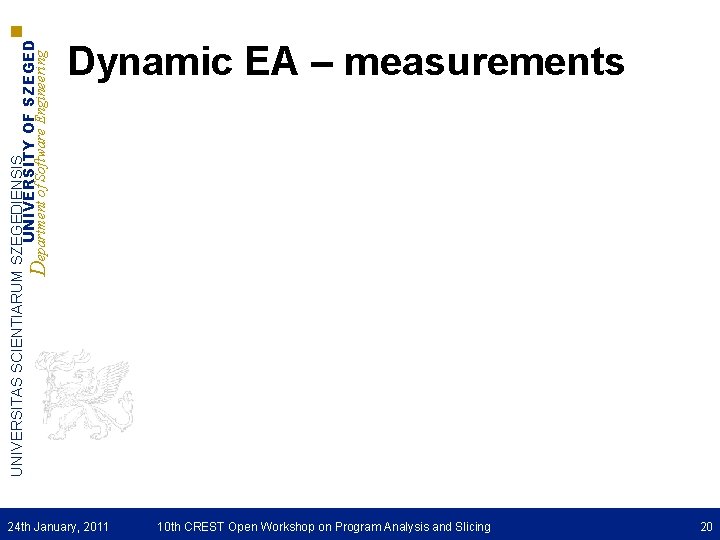 UNIVERSITAS SCIENTIARUM SZEGEDIENSIS
UNIVERSITY OF SZEGED
Department of Software Engineering

Dynamic EA – measurements

24th January, 2011 10th CREST Open Workshop on Program Analysis and Slicing 20